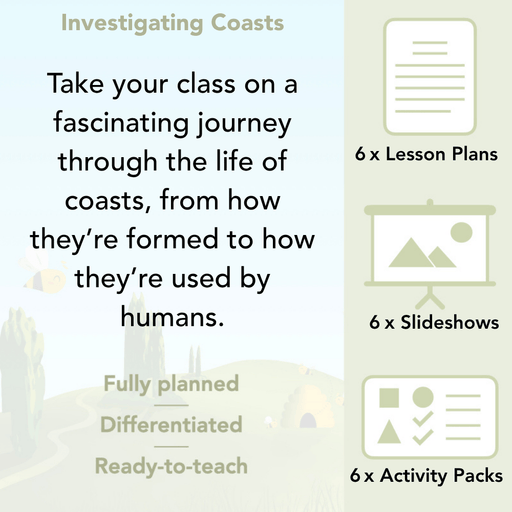 Investigating Coasts

Take your class on a fascinating journey through the life of coasts, from how they're formed to how they're used by humans.

Fully planned

Differentiated

Ready-to-teach

6 x Lesson Plans

6 x Slideshows

6 x Activity Packs